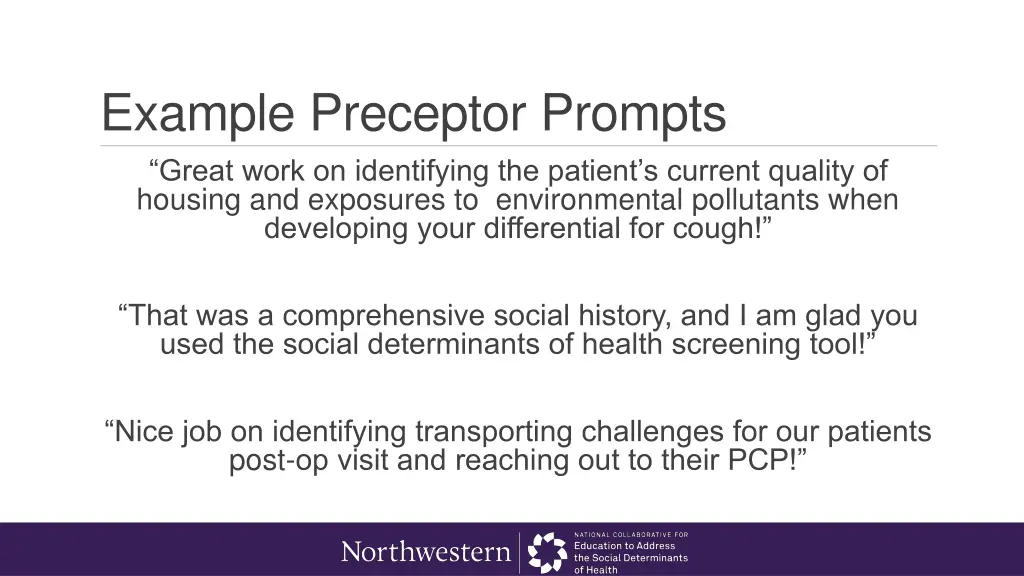 Example Preceptor Prompts

“Great work on identifying the patient’s current quality of housing and exposures to environmental pollutants when developing your differential for cough!”

“That was a comprehensive social history, and I am glad you used the social determinants of health screening tool!”

“Nice job on identifying transporting challenges for our patients post-op visit and reaching out to their PCP!”

Northwestern

NATIONAL COLLABORATIVE FOR
Education to Address the Social Determinants of Health